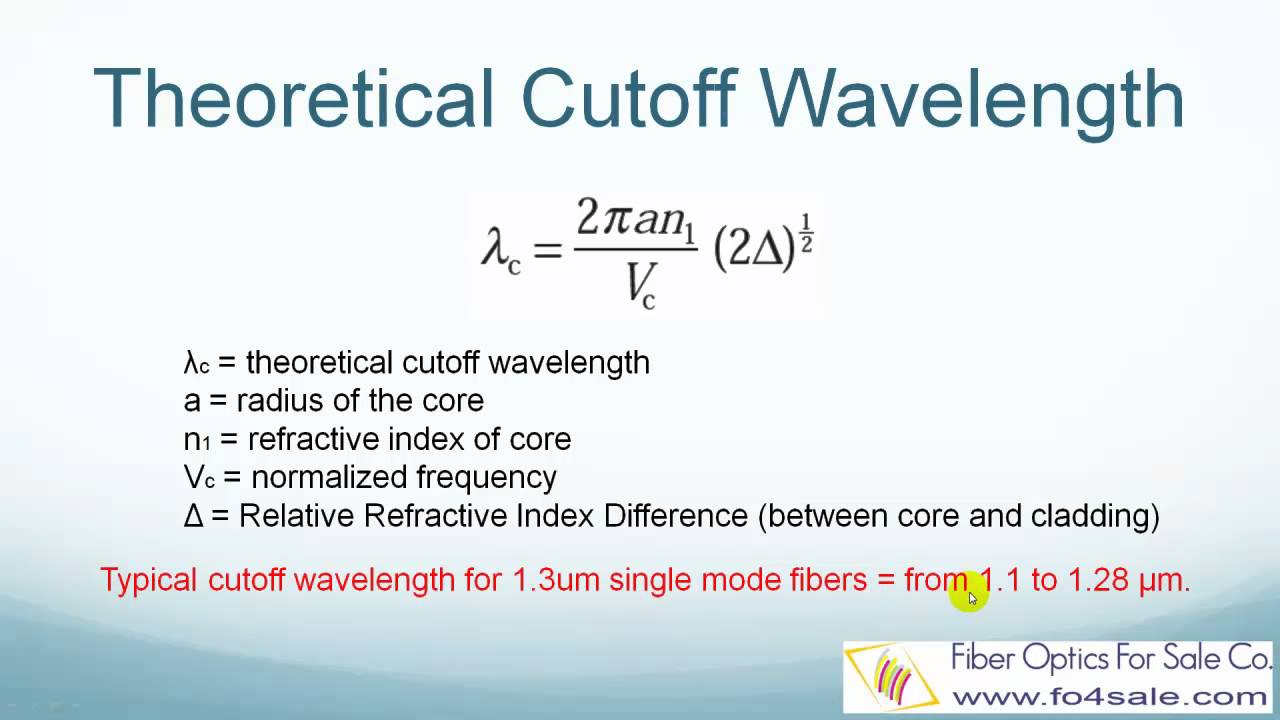 Theoretical Cutoff Wavelength

$\lambda_c = \frac{2\pi a n_1}{V_c} (2\Delta)^{\frac{1}{2}}$

$\lambda_c$ = theoretical cutoff wavelength
a = radius of the core
$n_1$ = refractive index of core
$V_c$ = normalized frequency
Δ = Relative Refractive Index Difference (between core and cladding)

Typical cutoff wavelength for 1.3um single mode fibers = from 1.1 to 1.28 µm.

Fiber Optics For Sale Co.
www.fo4sale.com